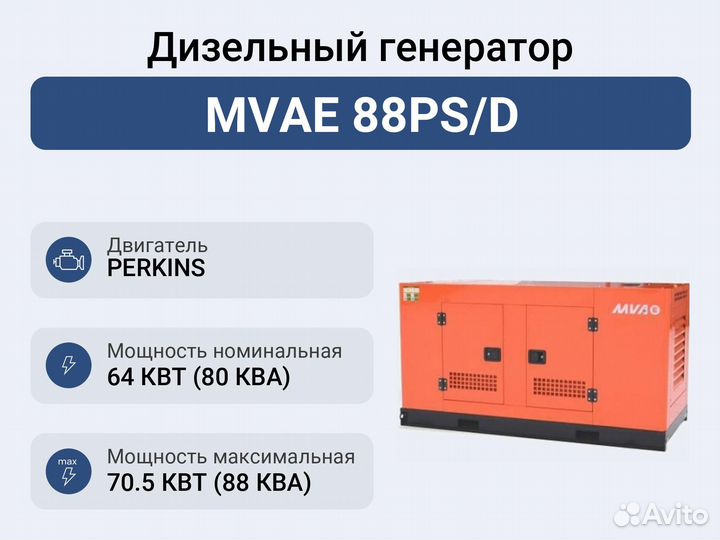 Дизельный генератор

MVAE 88PS/D

Двигатель
PERKINS

Мощность номинальная
64 КВТ (80 КВА)

max

Мощность максимальная
70.5 КВТ (88 КВА)

MVAE

Avito